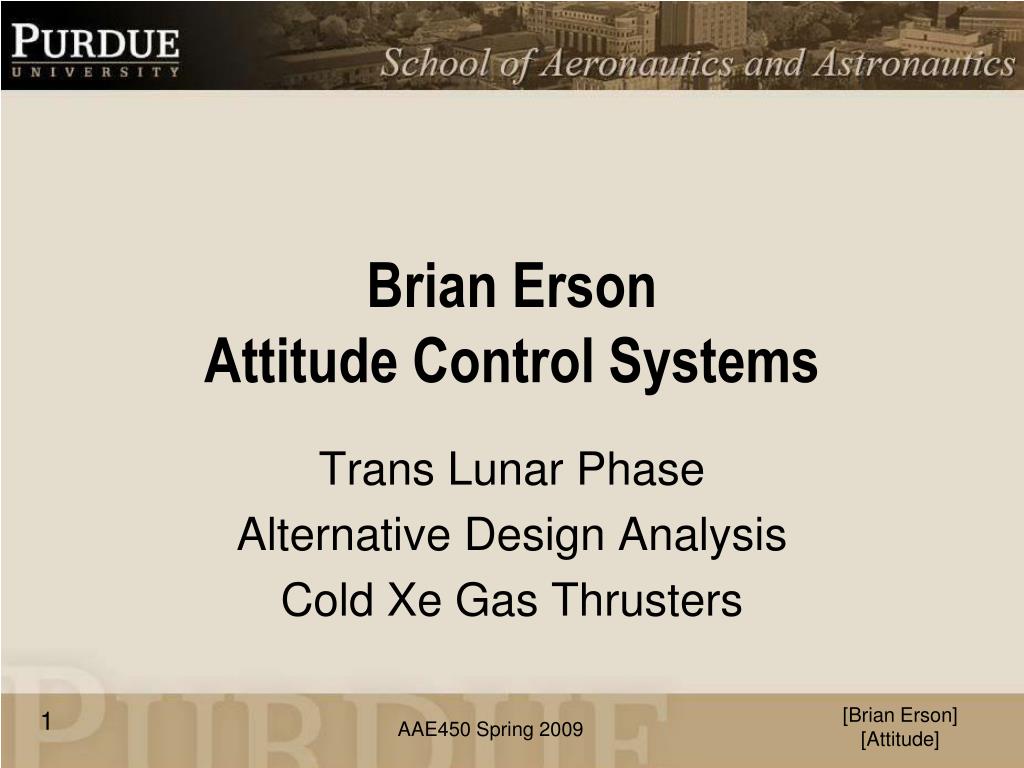 PURDUE
UNIVERSITY

School of Aeronautics and Astronautics

Brian Erson
Attitude Control Systems

Trans Lunar Phase
Alternative Design Analysis
Cold Xe Gas Thrusters

1

AAE450 Spring 2009

[Brian Erson]
[Attitude]